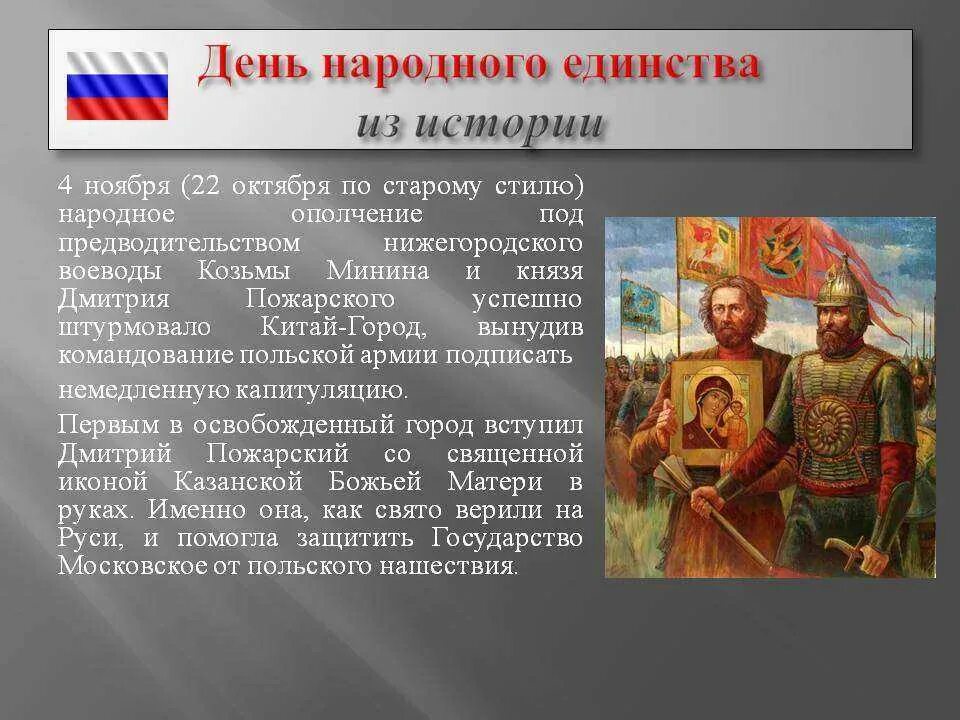 День народного единства
из истории

4 ноября (22 октября по старому стилю) народное ополчение под предводительством нижегородского воеводы Козьмы Минина и князя Дмитрия Пожарского успешно штурмовало Китай-Город, вынудив командование польской армии подписать немедленную капитуляцию.

Первым в освобожденный город вступил Дмитрий Пожарский со священной иконой Казанской Божьей Матери в руках. Именно она, как свято верили на Руси, и помогла защитить Государство Московское от польского нашествия.